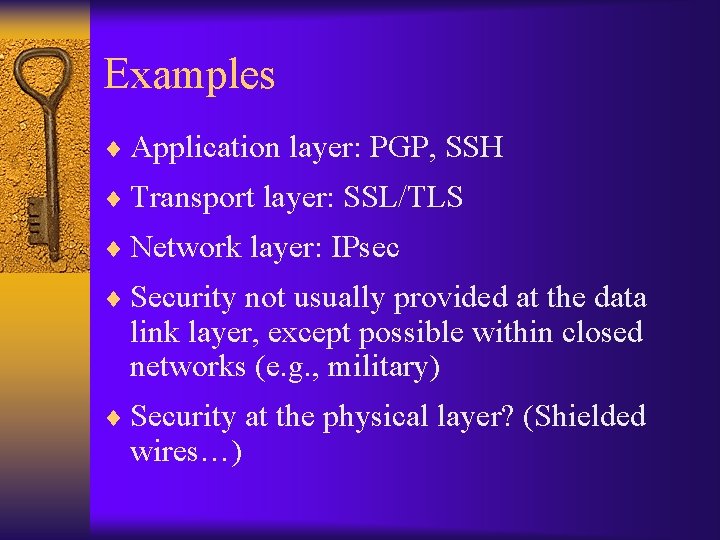 Examples

♦ Application layer: PGP, SSH

♦ Transport layer: SSL/TLS

♦ Network layer: IPsec

♦ Security not usually provided at the data link layer, except possible within closed networks (e.g., military)

♦ Security at the physical layer? (Shielded wires…)